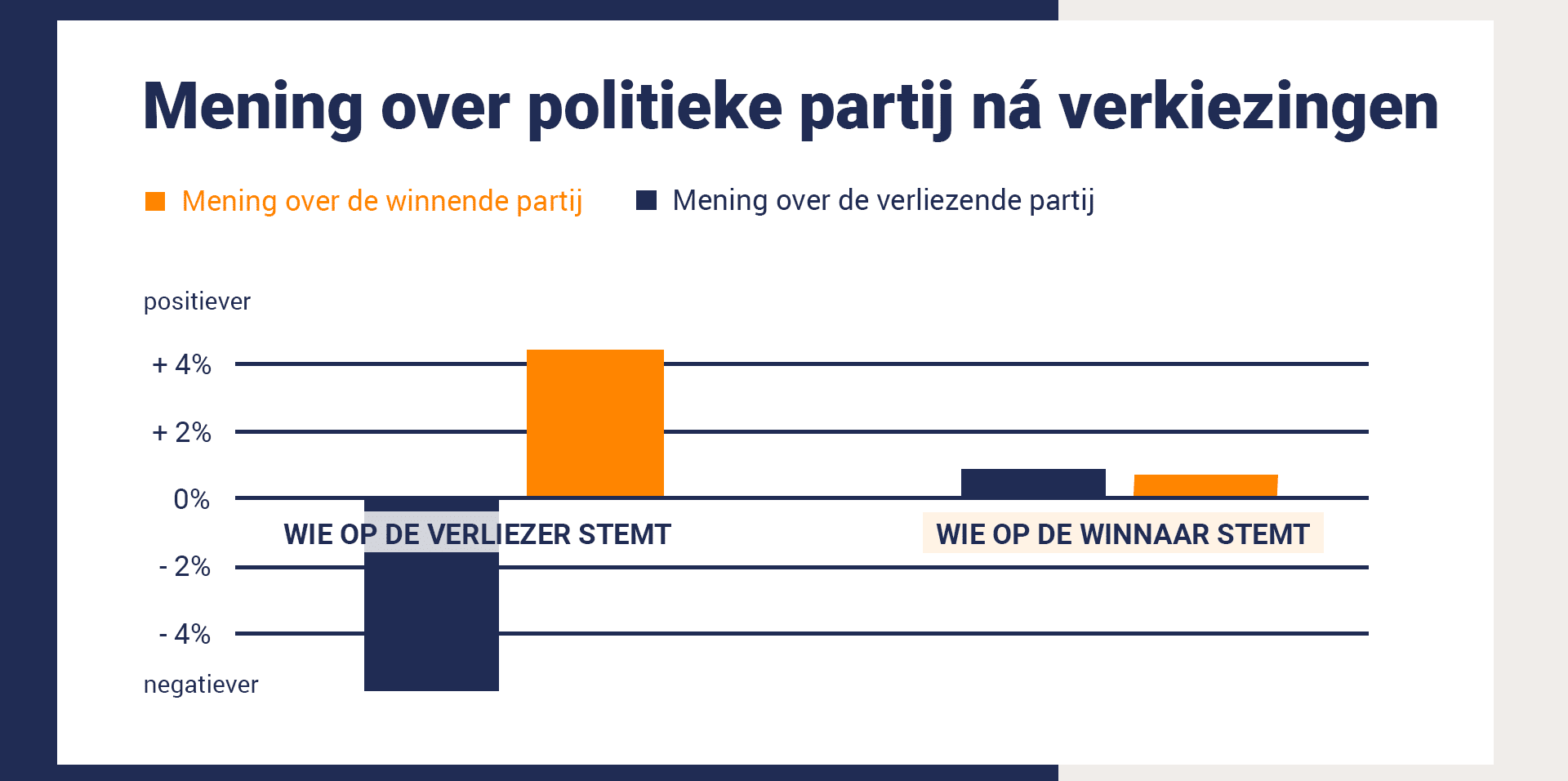 Mening over politieke partij ná verkiezingen

Mening over de winnende partij
Mening over de verliezende partij

positiever
+ 4%
+ 2%
0%
- 2%
- 4%
negatiever

WIE OP DE VERLIEZER STEMT
WIE OP DE WINNAAR STEMT